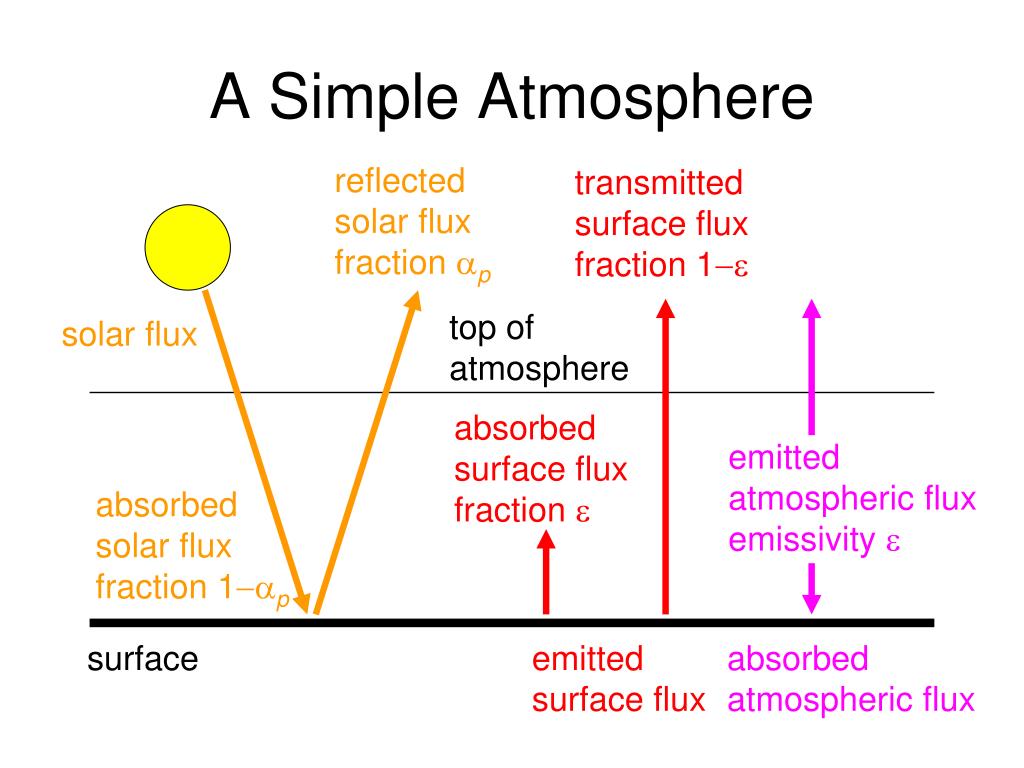 A Simple Atmosphere

reflected solar flux fraction $\alpha_p$

transmitted surface flux fraction $1-\varepsilon$

solar flux

top of atmosphere

absorbed surface flux fraction $\varepsilon$

emitted atmospheric flux emissivity $\varepsilon$

absorbed solar flux fraction $1-\alpha_p$

surface

emitted surface flux

absorbed atmospheric flux